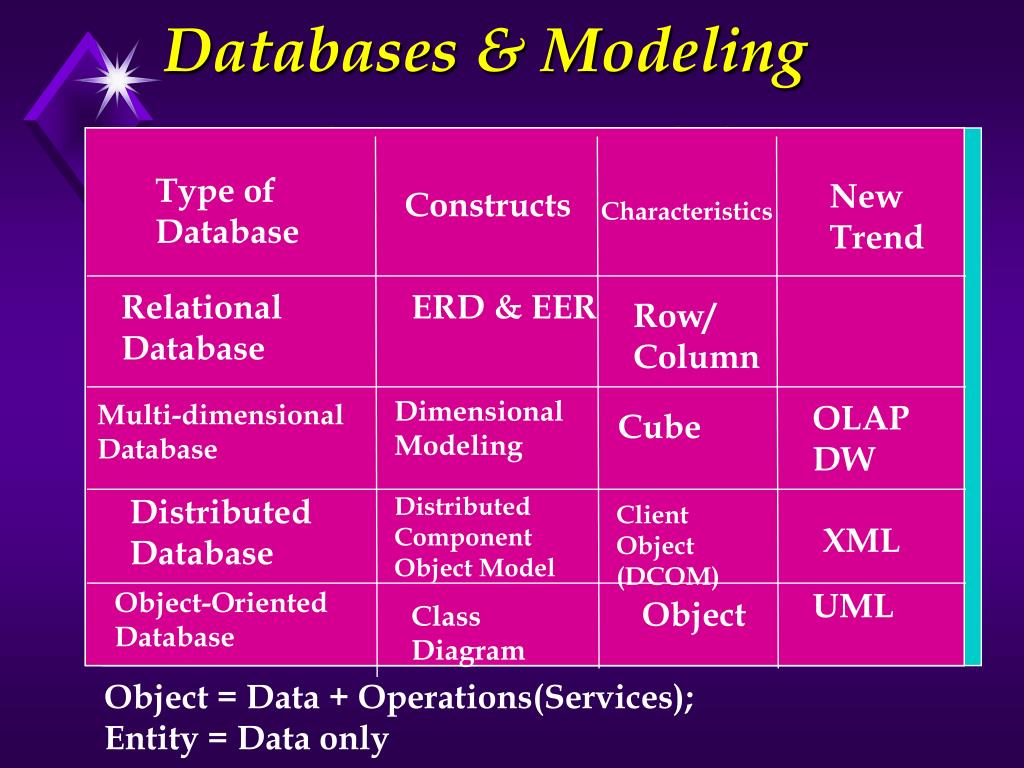 Databases & Modeling

| Type of Database | Constructs | Characteristics | New Trend |
|---|---|---|---|
| Relational Database | ERD & EER | Row/ Column | |
| Multi-dimensional Database | Dimensional Modeling | Cube | OLAP DW |
| Distributed Database | Distributed Component Object Model | Client Object (DCOM) | XML |
| Object-Oriented Database | Class Diagram | Object | UML |

Object = Data + Operations(Services);
Entity = Data only